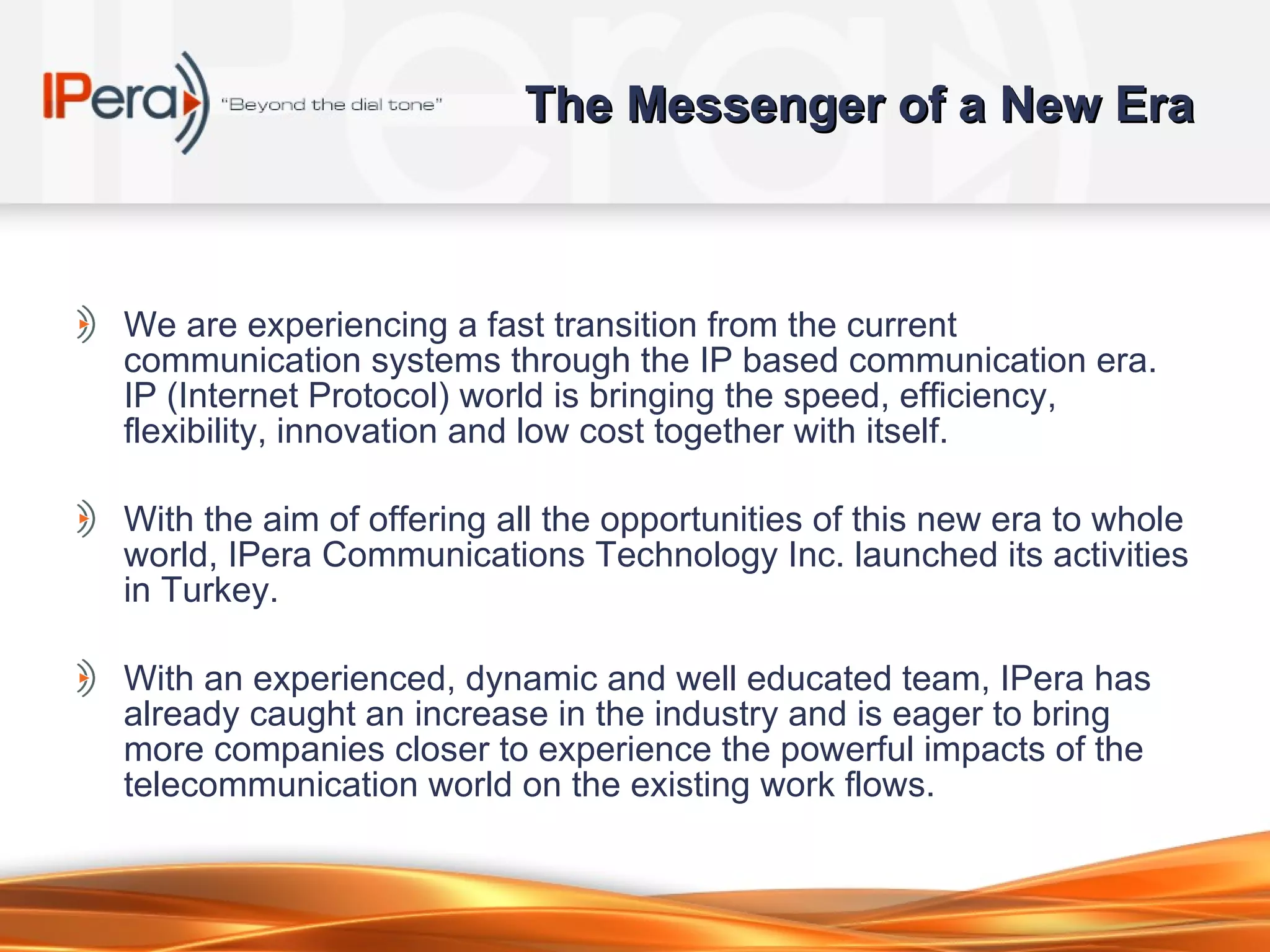 IPera "Beyond the dial tone"

The Messenger of a New Era

We are experiencing a fast transition from the current communication systems through the IP based communication era. IP (Internet Protocol) world is bringing the speed, efficiency, flexibility, innovation and low cost together with itself.

With the aim of offering all the opportunities of this new era to whole world, IPera Communications Technology Inc. launched its activities in Turkey.

With an experienced, dynamic and well educated team, IPera has already caught an increase in the industry and is eager to bring more companies closer to experience the powerful impacts of the telecommunication world on the existing work flows.